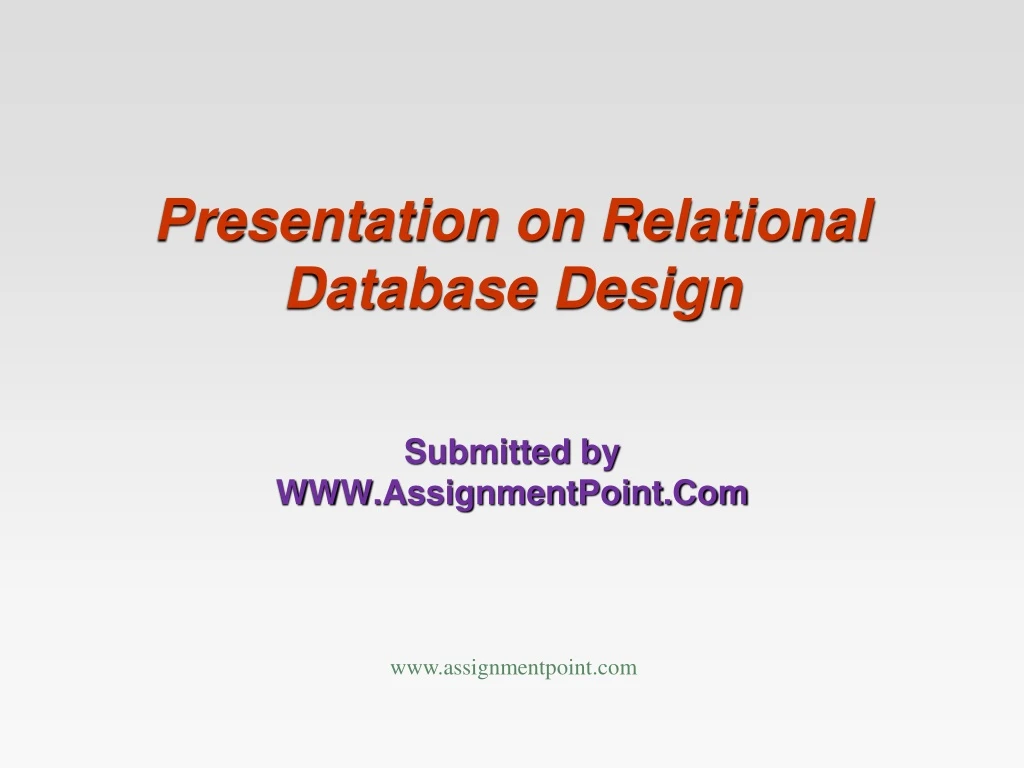 Presentation on Relational Database Design

Submitted by
WWW.AssignmentPoint.Com

www.assignmentpoint.com